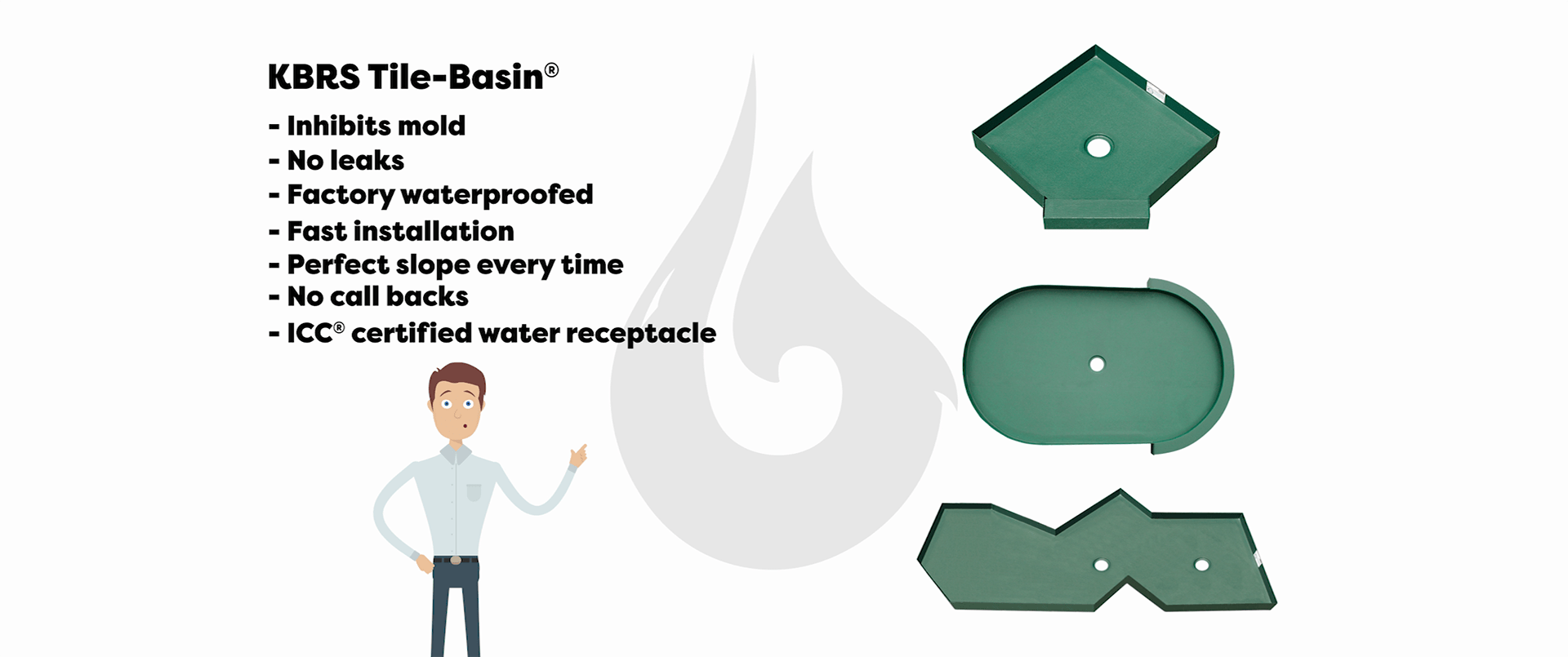 KBRS Tile-Basin®

- Inhibits mold
- No leaks
- Factory waterproofed
- Fast installation
- Perfect slope every time
- No call backs
- ICC® certified water receptacle